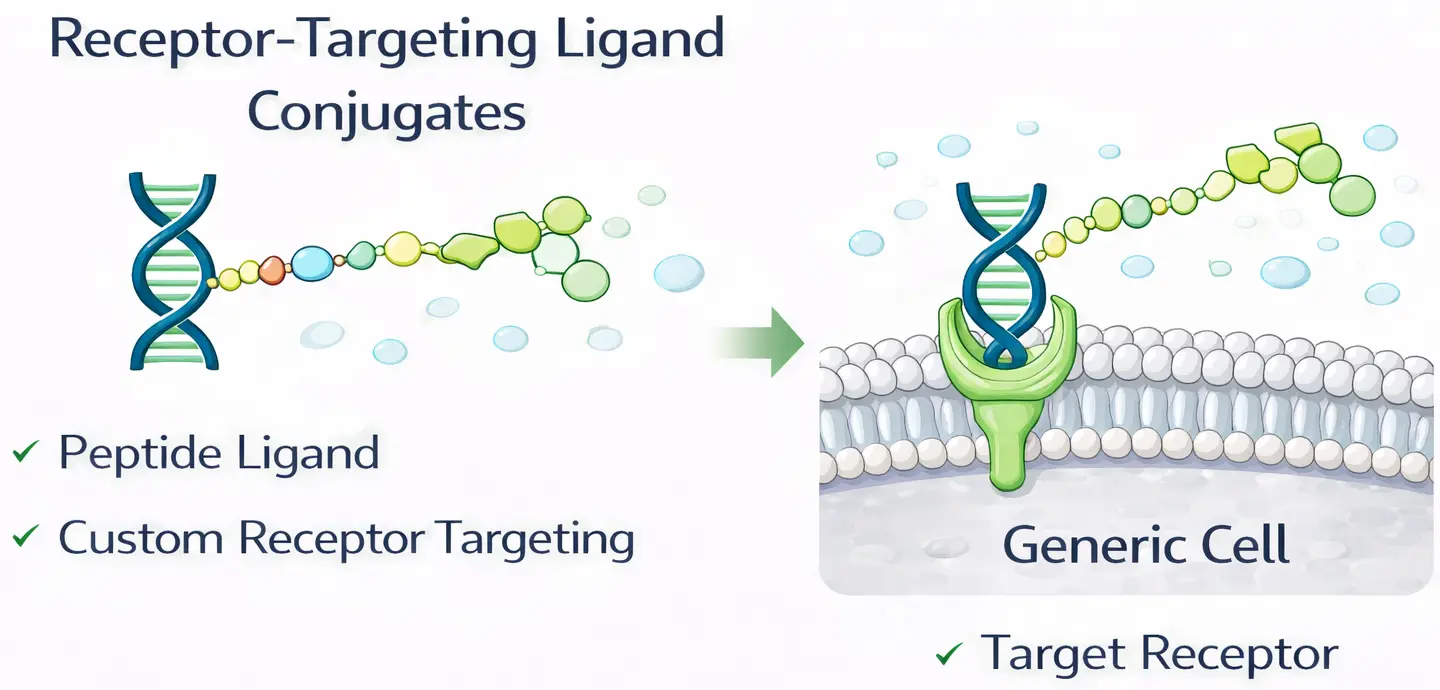 Receptor-Targeting Ligand Conjugates

✓ Peptide Ligand

✓ Custom Receptor Targeting

Generic Cell

✓ Target Receptor